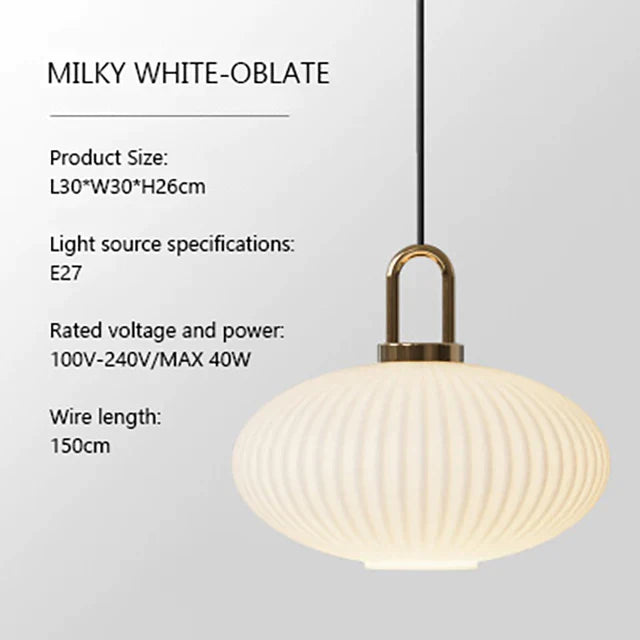 MILKY WHITE-OBLATE

Product Size:
L30*W30*H26cm

Light source specifications:
E27

Rated voltage and power:
100V-240V/MAX 40W

Wire length:
150cm